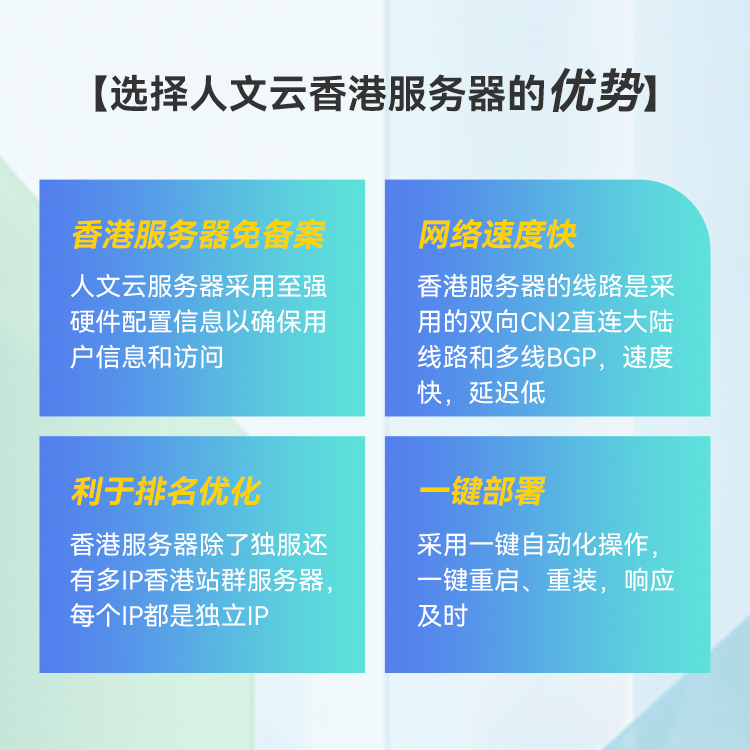 【选择人文云香港服务器的优势】

香港服务器免备案

人文云服务器采用至强硬件配置信息以确保用户信息和访问

网络速度快

香港服务器的线路是采用的双向CN2直连大陆线路和多线BGP，速度快，延迟低

利于排名优化

香港服务器除了独服还有多IP香港站群服务器，每个IP都是独立IP

一键部署

采用一键自动化操作，一键重启、重装，响应及时